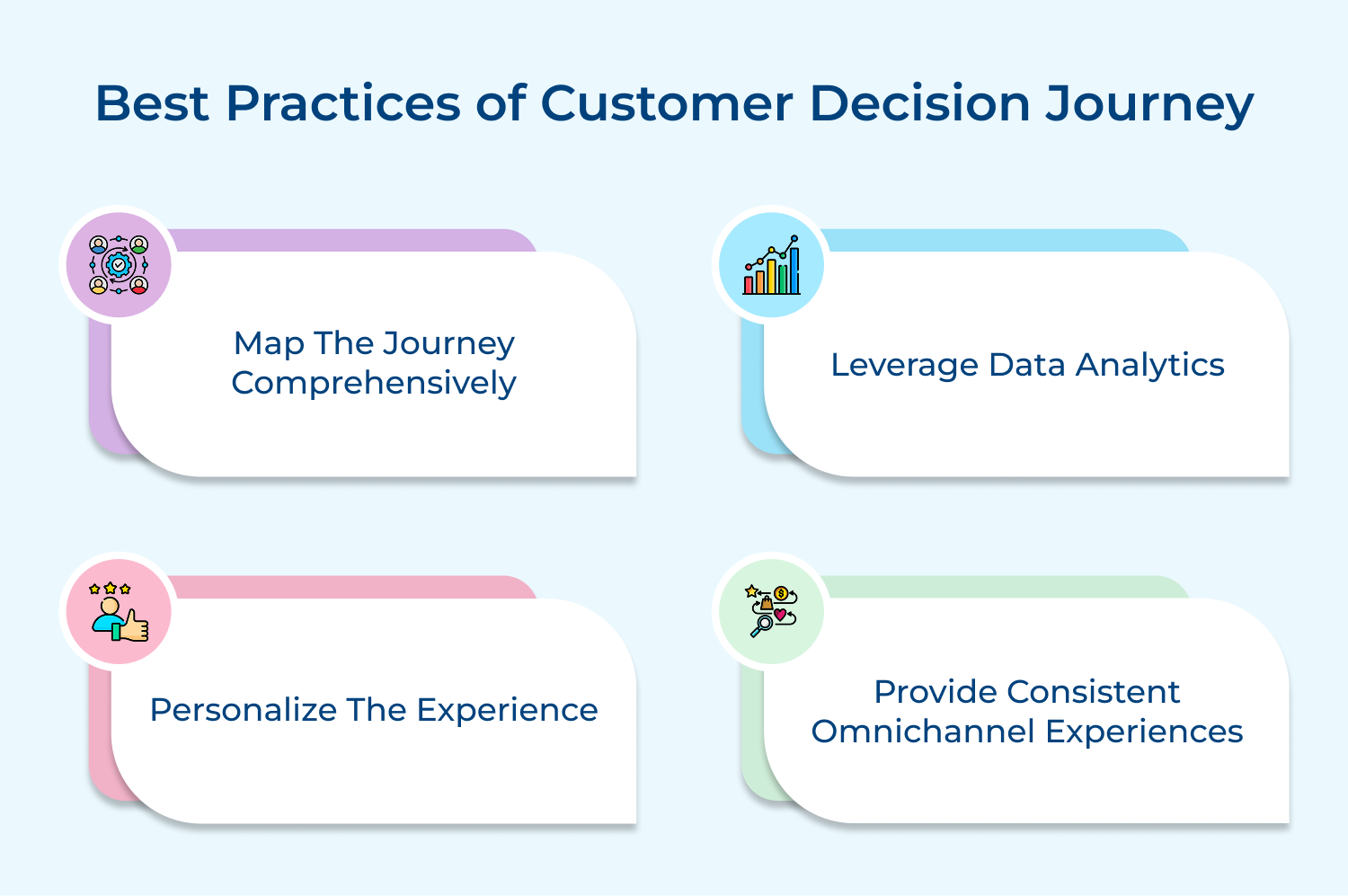 Best Practices of Customer Decision Journey

Map The Journey Comprehensively

Leverage Data Analytics

Personalize The Experience

Provide Consistent Omnichannel Experiences